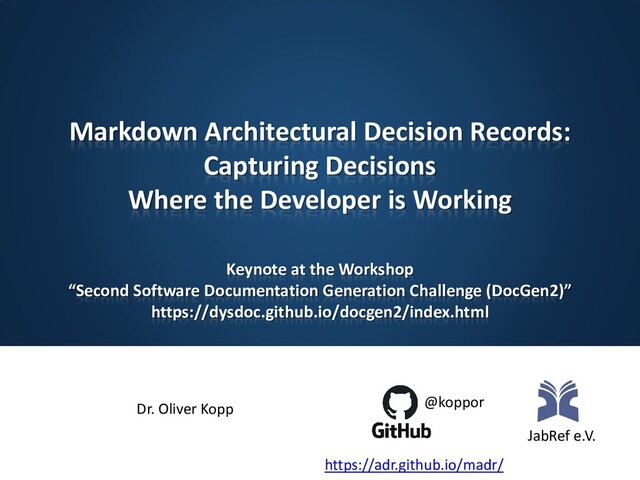 Markdown Architectural Decision Records:
Capturing Decisions
Where the Developer is Working

Keynote at the Workshop
“Second Software Documentation Generation Challenge (DocGen2)”
https://dysdoc.github.io/docgen2/index.html

Dr. Oliver Kopp

GitHub

@koppor

JabRef e.V.

https://adr.github.io/madr/